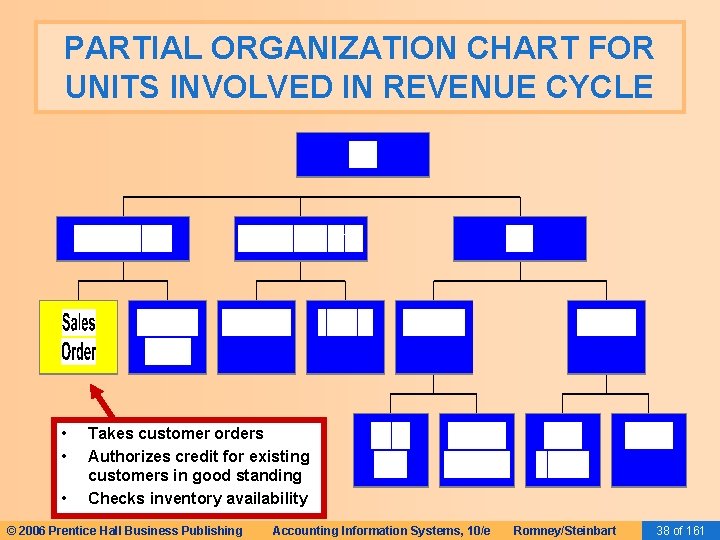 PARTIAL ORGANIZATION CHART FOR UNITS INVOLVED IN REVENUE CYCLE

Sales Order

• Takes customer orders
• Authorizes credit for existing customers in good standing
• Checks inventory availability

© 2006 Prentice Hall Business Publishing Accounting Information Systems, 10/e Romney/Steinbart 38 of 161